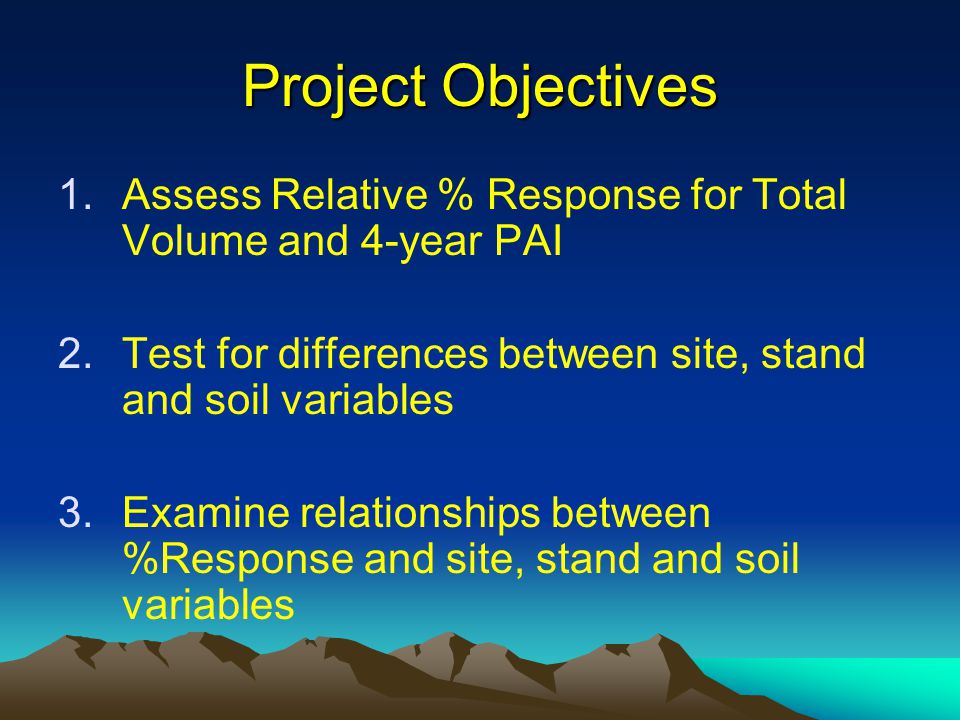 Project Objectives

1. Assess Relative % Response for Total Volume and 4-year PAI

2. Test for differences between site, stand and soil variables

3. Examine relationships between %Response and site, stand and soil variables